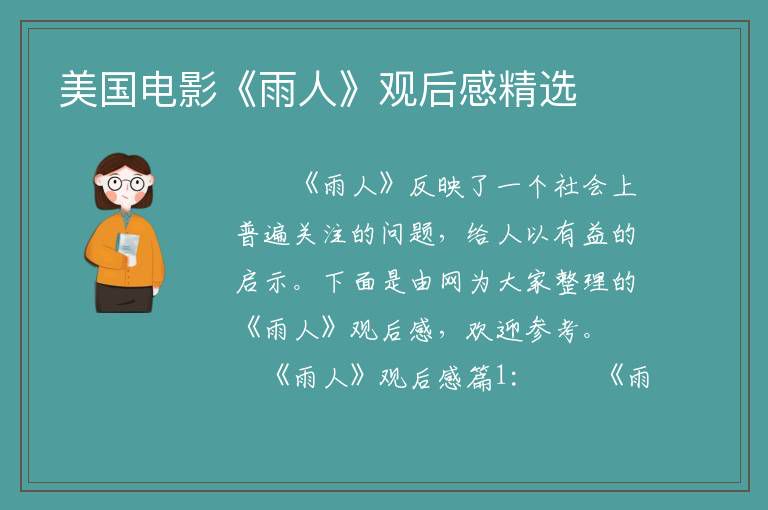 美国电影《雨人》观后感精选

《雨人》反映了一个社会上普遍关注的问题，给人以有益的启示。下面是由网为大家整理的《雨人》观后感，欢迎参考。

《雨人》观后感篇1：　　《雨